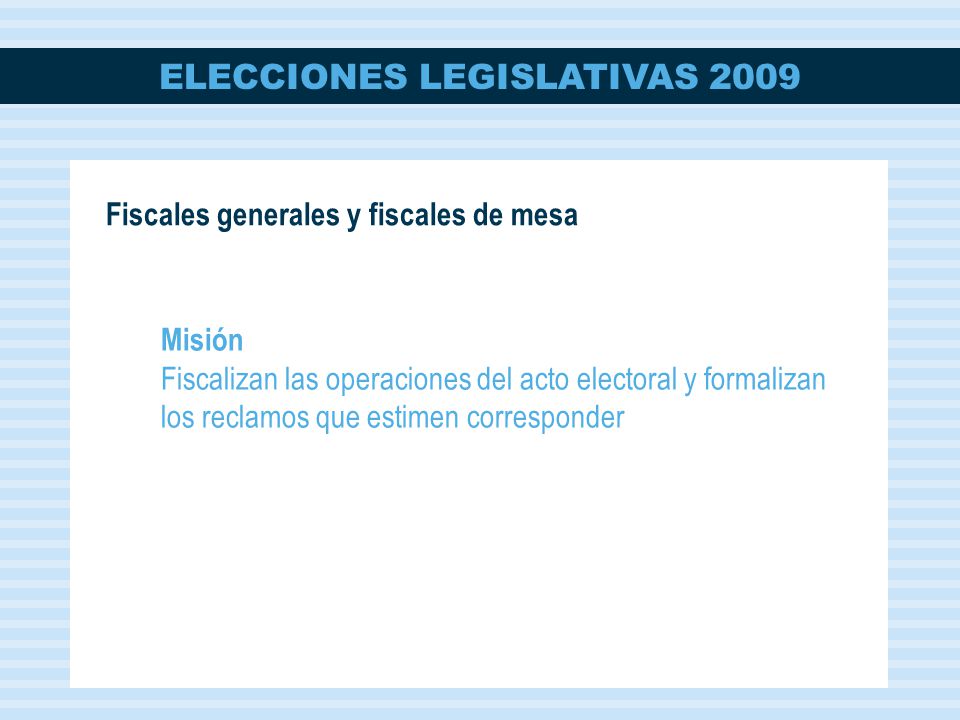 ELECCIONES LEGISLATIVAS 2009

Fiscales generales y fiscales de mesa

Misión
Fiscalizan las operaciones del acto electoral y formalizan los reclamos que estimen corresponder